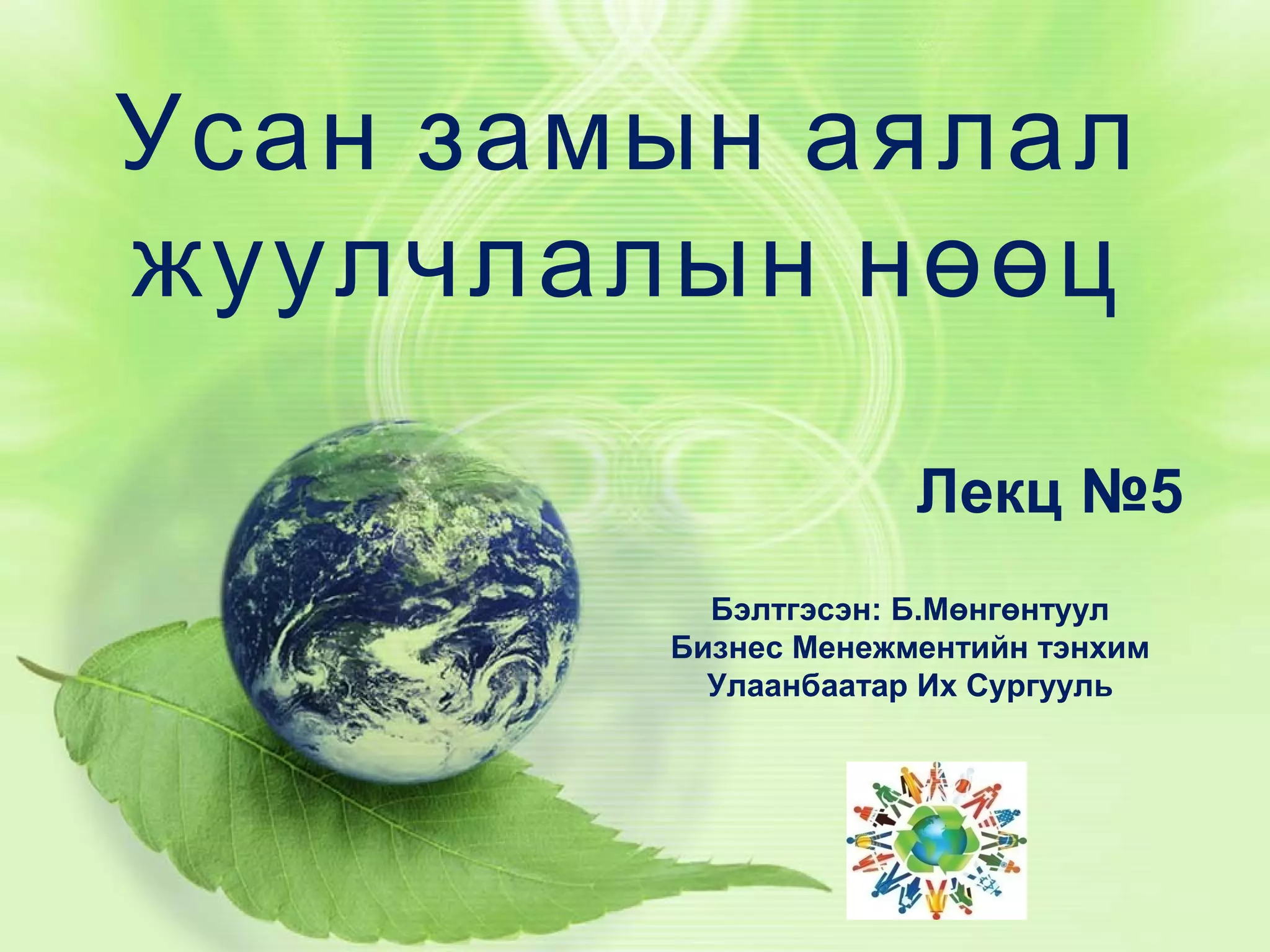 Усан замын аялал жуулчлалын нөөц

Лекц №5

Бэлтгэсэн: Б.Мөнгөнтуул
Бизнес Менежментийн тэнхим
Улаанбаатар Их Сургууль